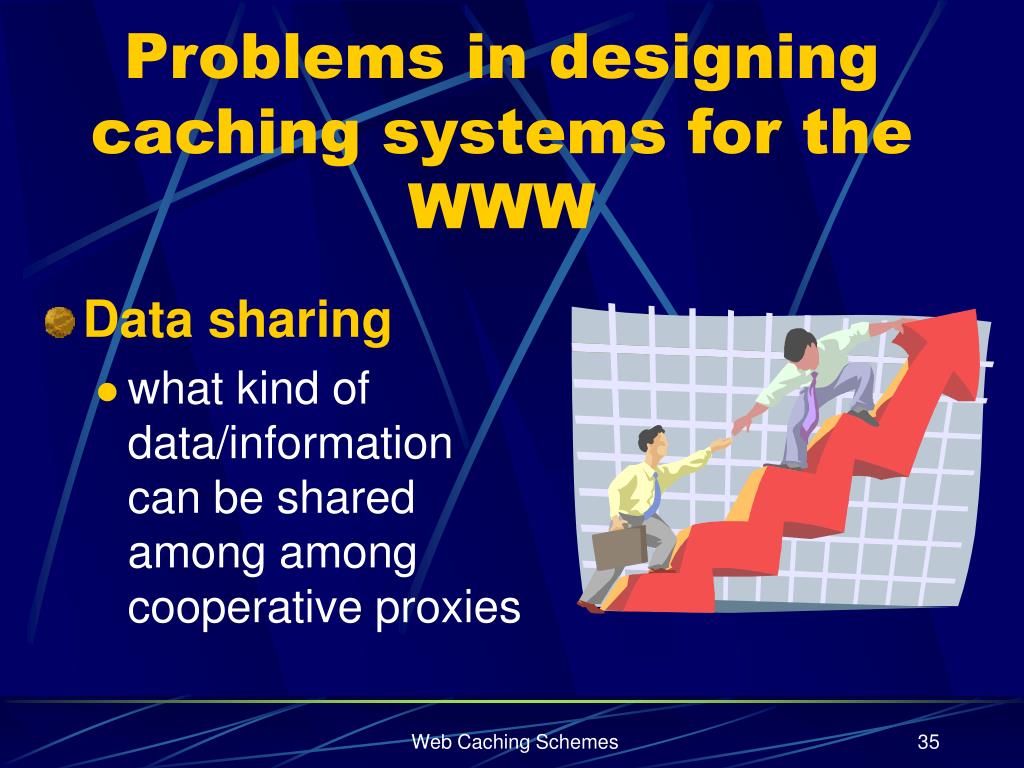 Problems in designing caching systems for the WWW

Data sharing

what kind of data/information can be shared among among cooperative proxies

Web Caching Schemes

35